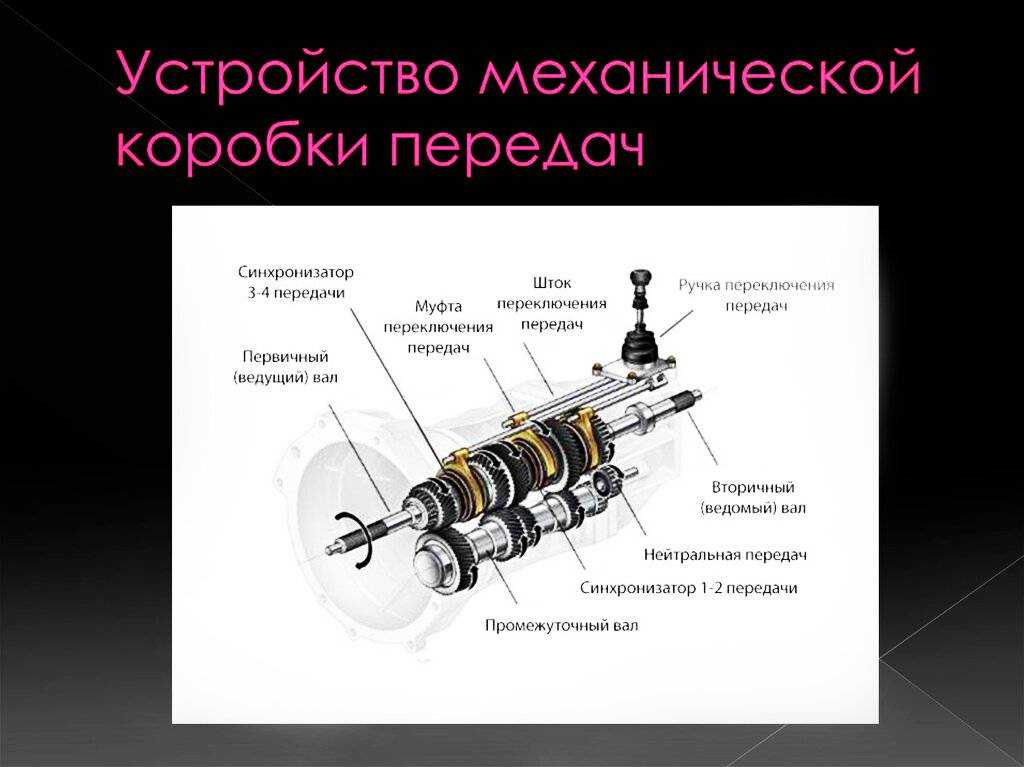 Устройство механической коробки передач

Синхронизатор 3-4 передачи

Муфта переключения передач

Шток переключения передач

Ручка переключения передач

Первичный (ведущий) вал

Вторичный (ведомый) вал

Нейтральная передач

Синхронизатор 1-2 передачи

Промежуточный вал